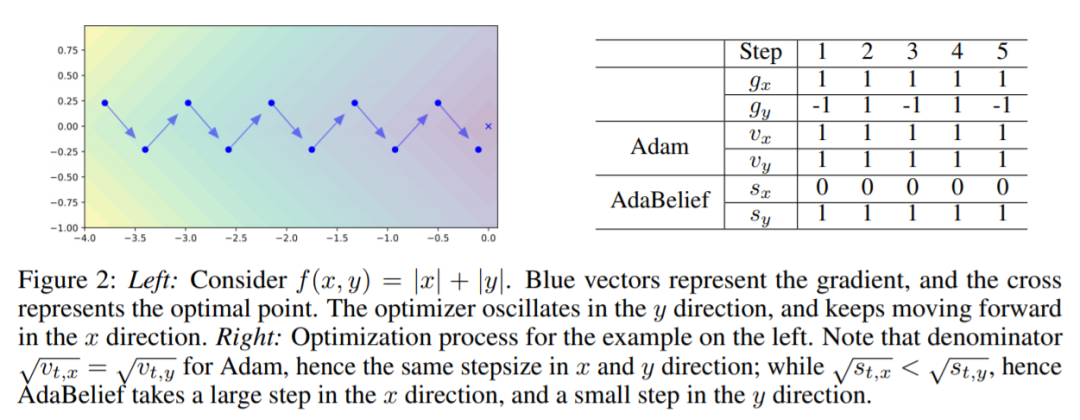 0.75
0.50
0.25
0.00
−0.25
−0.50
−0.75
−1.00
−4.0 −3.5 −3.0 −2.5 −2.0 −1.5 −1.0 −0.5 0.0

| | Step | 1 | 2 | 3 | 4 | 5 |
|---|---|---|---|---|---|---|
| | $g_x$ | 1 | 1 | 1 | 1 | 1 |
| | $g_y$ | -1 | 1 | -1 | 1 | -1 |
| Adam | $v_x$ | 1 | 1 | 1 | 1 | 1 |
| | $v_y$ | 1 | 1 | 1 | 1 | 1 |
| AdaBelief | $s_x$ | 0 | 0 | 0 | 0 | 0 |
| | $s_y$ | 1 | 1 | 1 | 1 | 1 |

Figure 2: *Left:* Consider $f(x, y) = |x| + |y|$. Blue vectors represent the gradient, and the cross represents the optimal point. The optimizer oscillates in the $y$ direction, and keeps moving forward in the $x$ direction. *Right:* Optimization process for the example on the left. Note that denominator $\sqrt{v_{t,x}} = \sqrt{v_{t,y}}$ for Adam, hence the same stepsize in $x$ and $y$ direction; while $\sqrt{s_{t,x}} < \sqrt{s_{t,y}}$, hence AdaBelief takes a large step in the $x$ direction, and a small step in the $y$ direction.